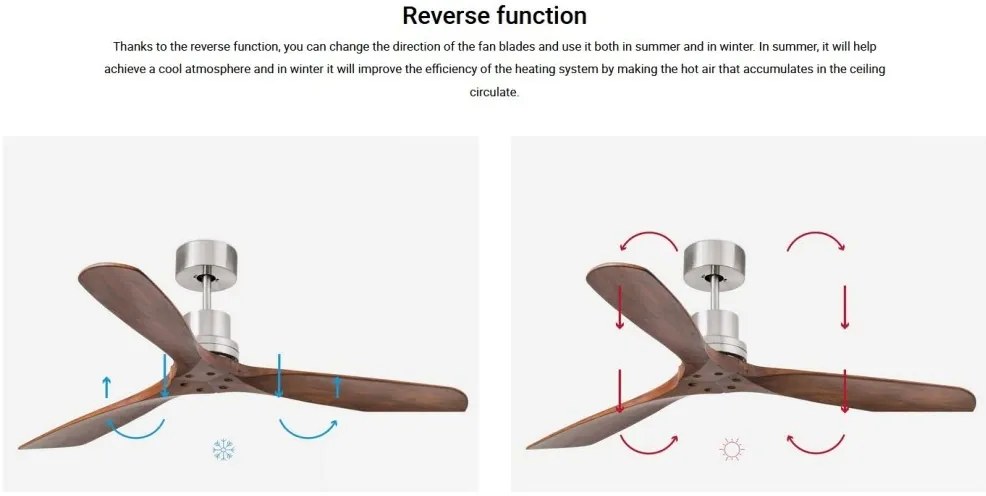 Reverse function

Thanks to the reverse function, you can change the direction of the fan blades and use it both in summer and in winter. In summer, it will help achieve a cool atmosphere and in winter it will improve the efficiency of the heating system by making the hot air that accumulates in the ceiling circulate.